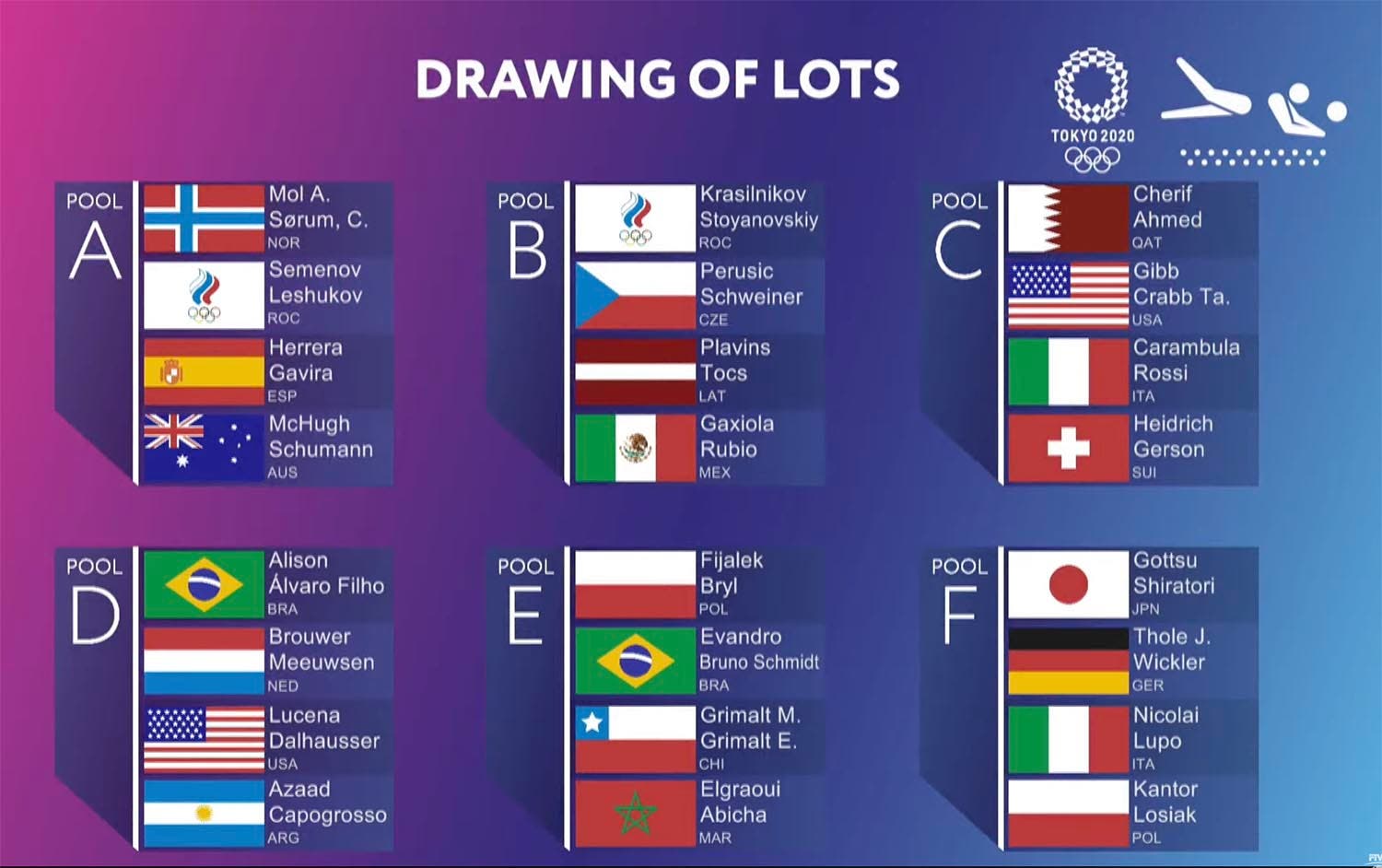 DRAWING OF LOTS

TOKYO 2020

POOL A
Mol A.
Sørum, C.
NOR
Semenov
Leshukov
ROC
Herrera
Gavira
ESP
McHugh
Schumann
AUS

POOL B
Krasilnikov
Stoyanovskiy
ROC
Perusic
Schweiner
CZE
Plavins
Tocs
LAT
Gaxiola
Rubio
MEX

POOL C
Cherif
Ahmed
QAT
Gibb
Crabb Ta.
USA
Carambula
Rossi
ITA
Heidrich
Gerson
SUI

POOL D
Alison
Álvaro Filho
BRA
Brouwer
Meeuwsen
NED
Lucena
Dalhausser
USA
Azaad
Capogrosso
ARG

POOL E
Fijalek
Bryl
POL
Evandro
Bruno Schmidt
BRA
Grimalt M.
Grimalt E.
CHI
Elgraoui
Abicha
MAR

POOL F
Gottsu
Shiratori
JPN
Thole J.
Wickler
GER
Nicolai
Lupo
ITA
Kantor
Losiak
POL